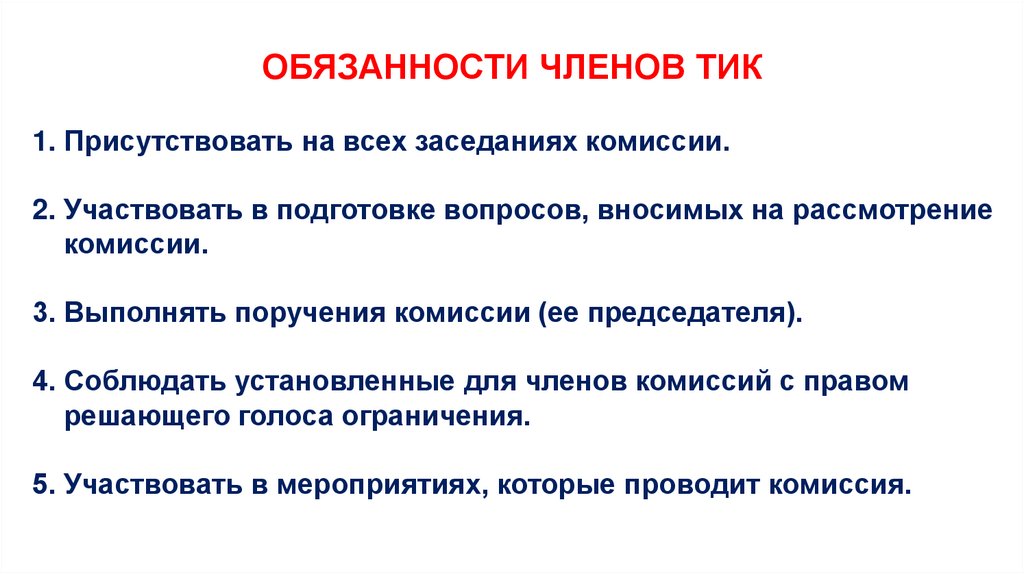 ОБЯЗАННОСТИ ЧЛЕНОВ ТИК

1. Присутствовать на всех заседаниях комиссии.

2. Участвовать в подготовке вопросов, вносимых на рассмотрение комиссии.

3. Выполнять поручения комиссии (ее председателя).

4. Соблюдать установленные для членов комиссий с правом решающего голоса ограничения.

5. Участвовать в мероприятиях, которые проводит комиссия.